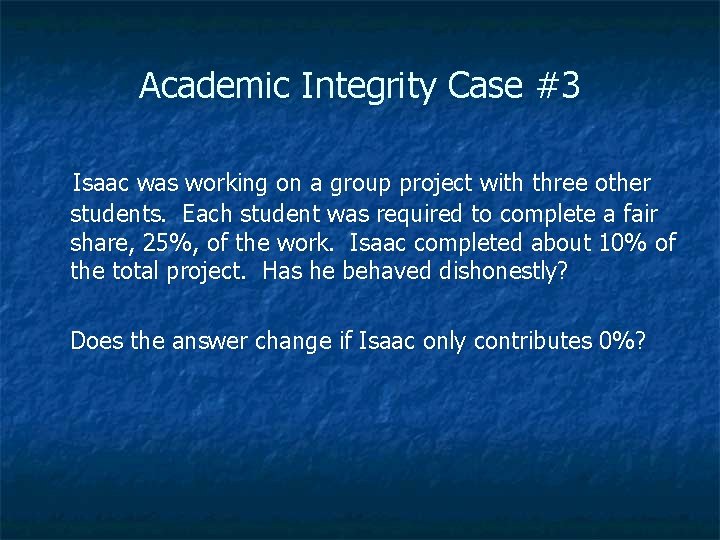 Academic Integrity Case #3

Isaac was working on a group project with three other students. Each student was required to complete a fair share, 25%, of the work. Isaac completed about 10% of the total project. Has he behaved dishonestly?

Does the answer change if Isaac only contributes 0%?